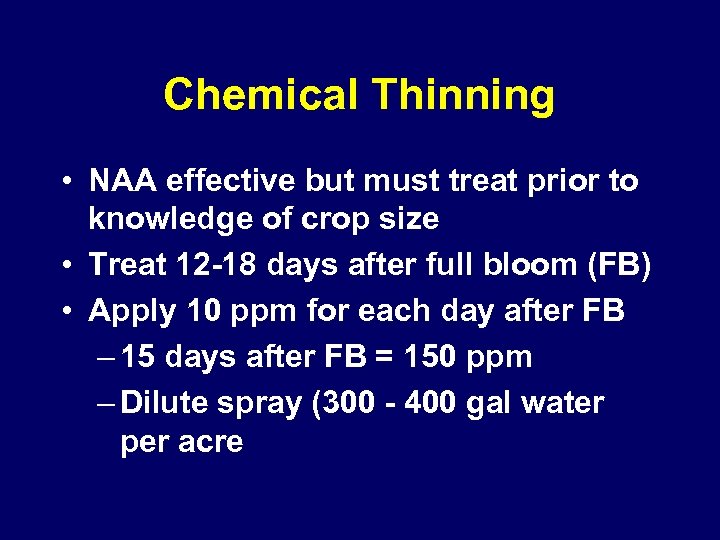 Chemical Thinning

• NAA effective but must treat prior to knowledge of crop size
• Treat 12-18 days after full bloom (FB)
• Apply 10 ppm for each day after FB
– 15 days after FB = 150 ppm
– Dilute spray (300 - 400 gal water per acre